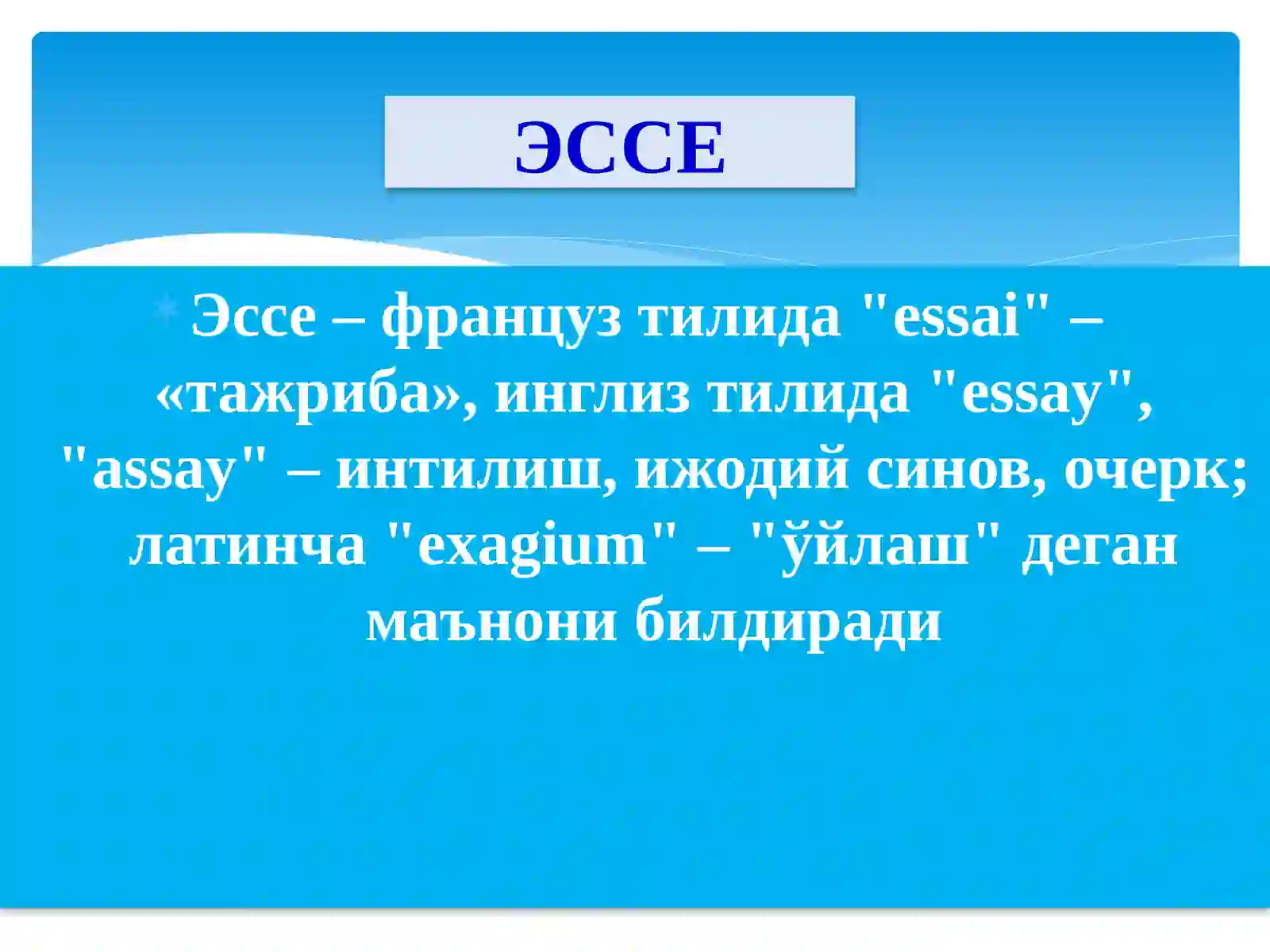 ЭССЕ

Эссе – француз тилида "essai" – «тажриба», инглиз тилида "essay", "assay" – интилиш, ижодий синов, очерк; латинча "exagium" – "ўйлаш" деган маънони билдиради